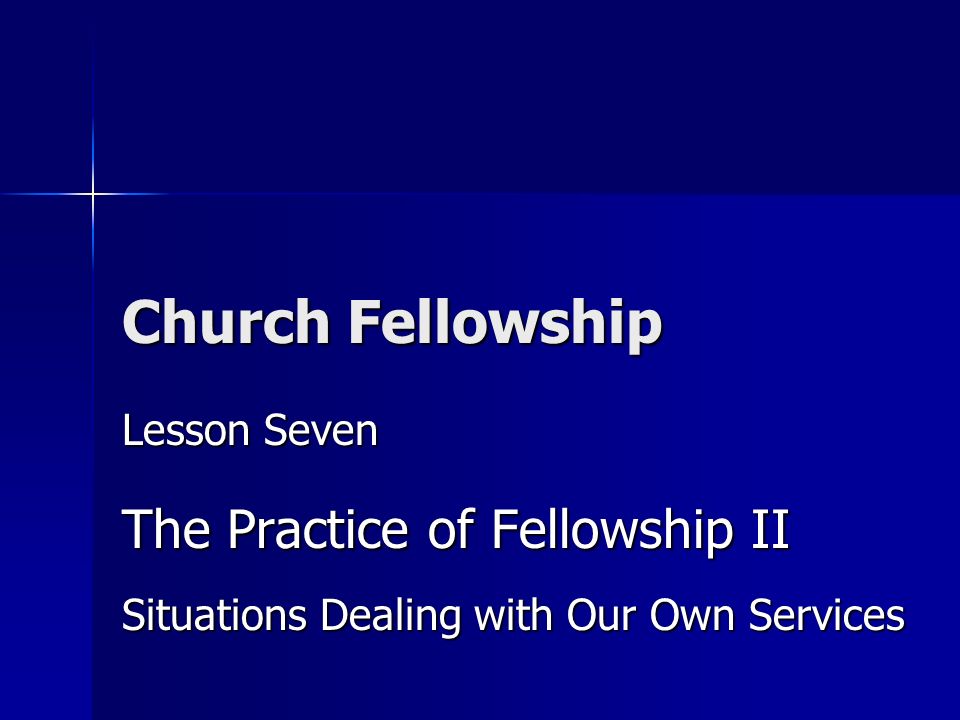 Church Fellowship

Lesson Seven

The Practice of Fellowship II

Situations Dealing with Our Own Services